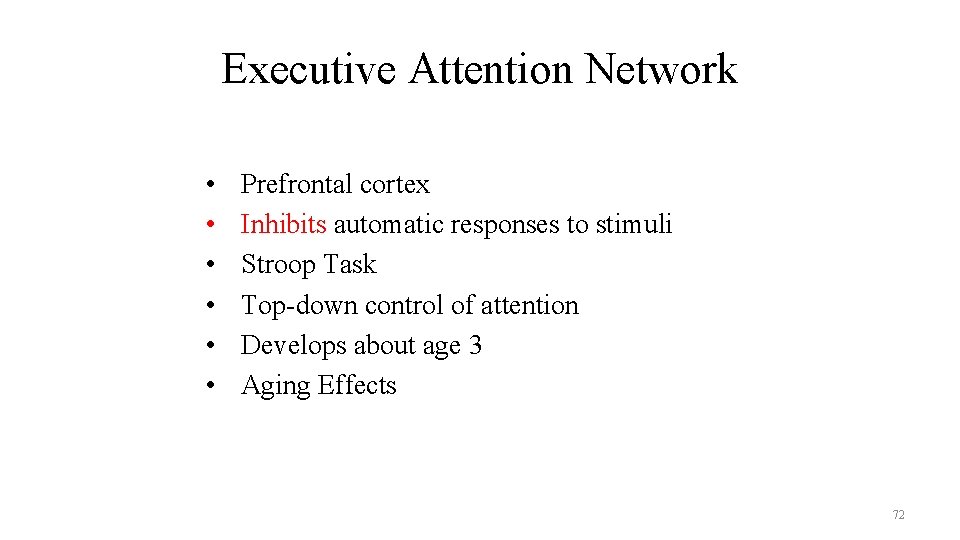 Executive Attention Network

• Prefrontal cortex
• Inhibits automatic responses to stimuli
• Stroop Task
• Top-down control of attention
• Develops about age 3
• Aging Effects

72